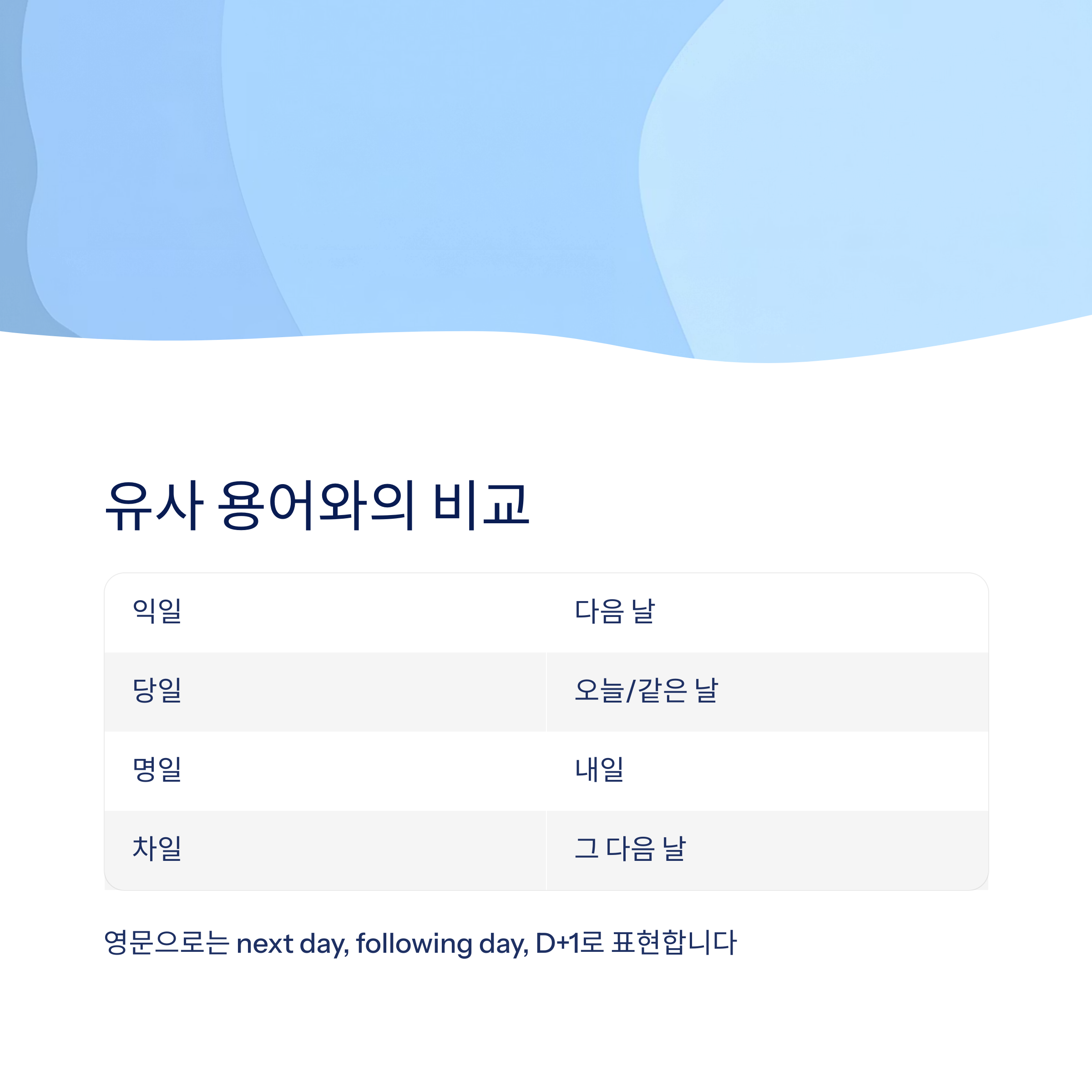 유사 용어와의 비교

| 익일 | 다음 날 |
|---|---|
| 당일 | 오늘/같은 날 |
| 명일 | 내일 |
| 차일 | 그 다음 날 |

영문으로는 next day, following day, D+1로 표현합니다